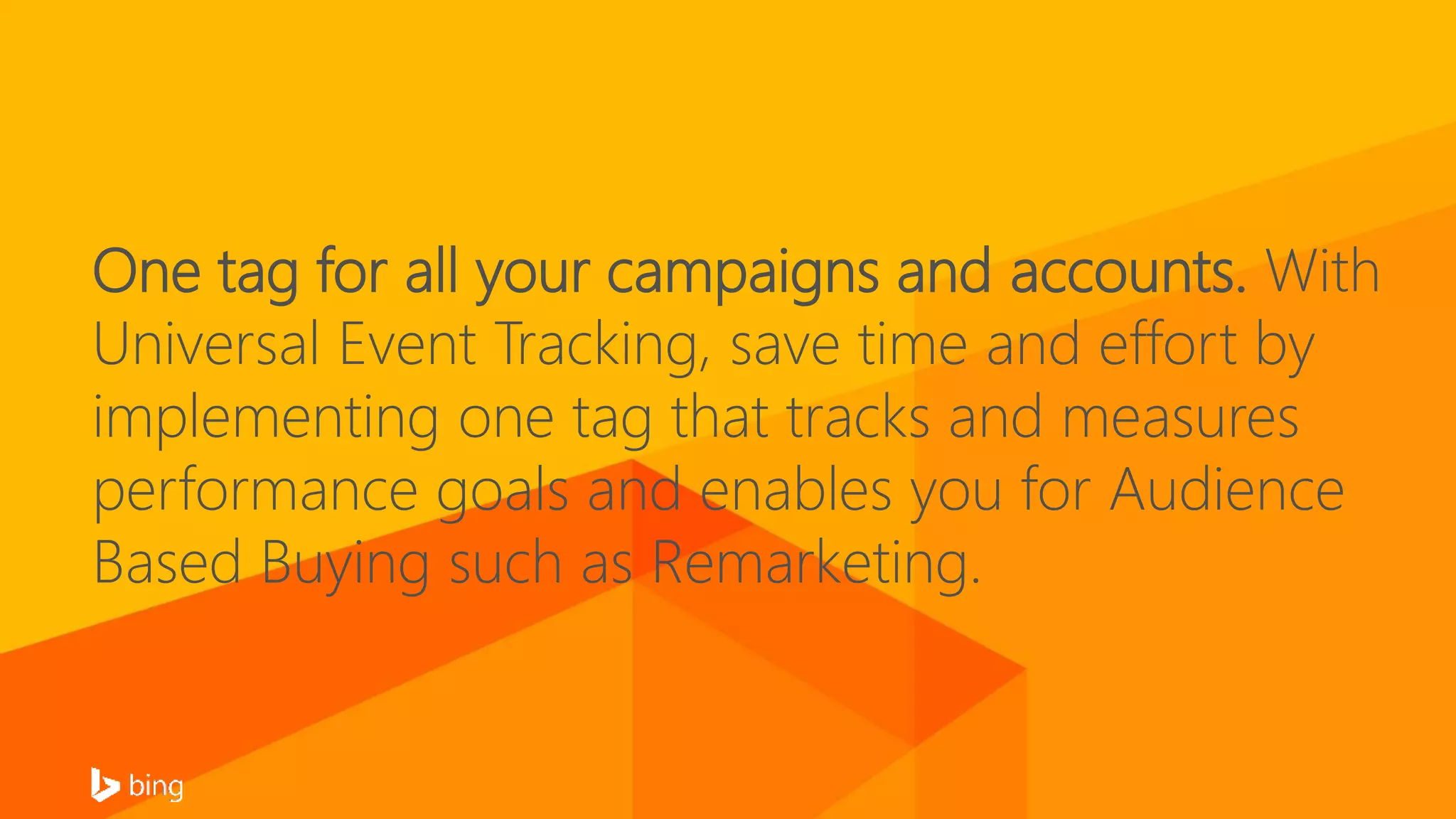 One tag for all your campaigns and accounts. With Universal Event Tracking, save time and effort by implementing one tag that tracks and measures performance goals and enables you for Audience Based Buying such as Remarketing.

bing